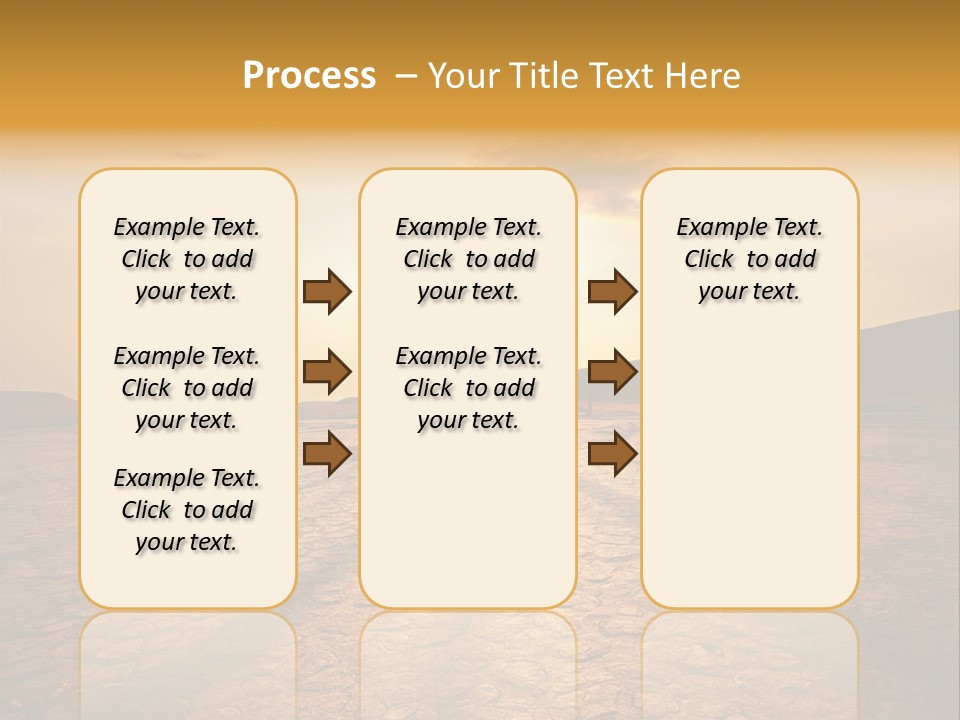 Process – Your Title Text Here

Example Text. Click to add your text.

Example Text. Click to add your text.

Example Text. Click to add your text.

Example Text. Click to add your text.

Example Text. Click to add your text.

Example Text. Click to add your text.